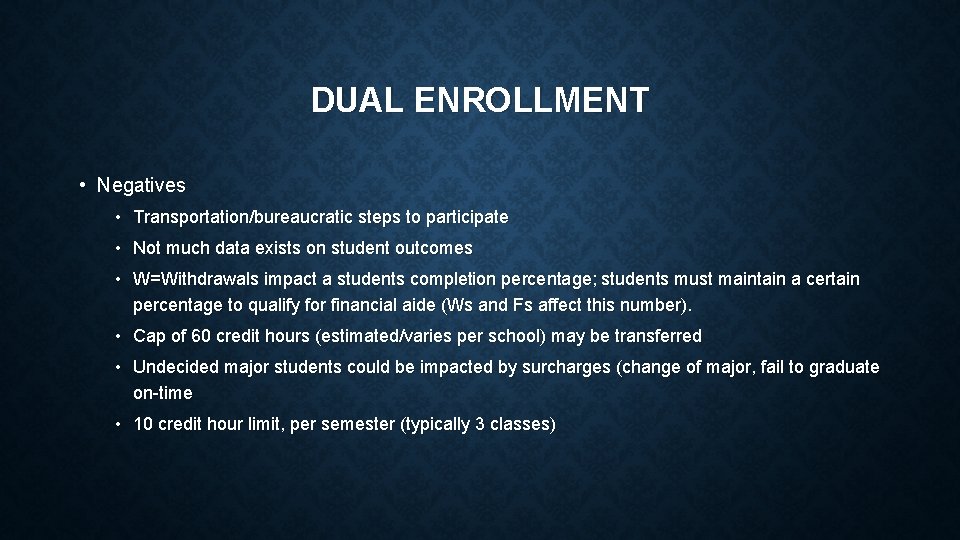 DUAL ENROLLMENT

• Negatives

• Transportation/bureaucratic steps to participate

• Not much data exists on student outcomes

• W=Withdrawals impact a students completion percentage; students must maintain a certain percentage to qualify for financial aide (Ws and Fs affect this number).

• Cap of 60 credit hours (estimated/varies per school) may be transferred

• Undecided major students could be impacted by surcharges (change of major, fail to graduate on-time

• 10 credit hour limit, per semester (typically 3 classes)